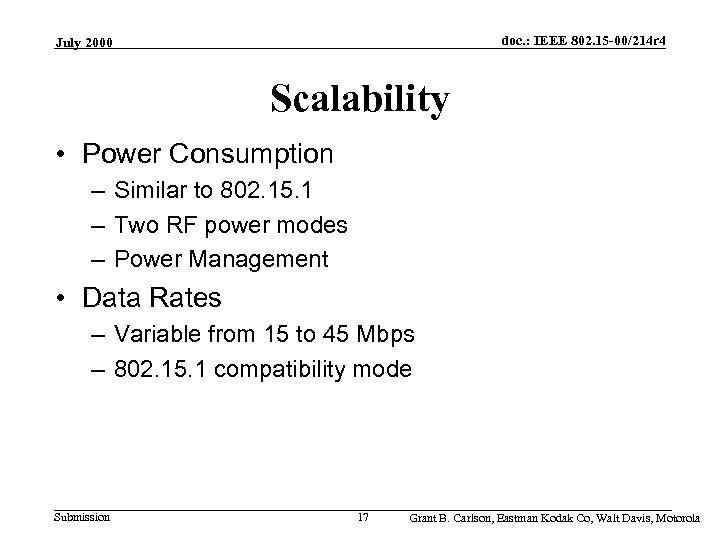 July 2000

doc.: IEEE 802.15-00/214r4

Scalability

• Power Consumption
– Similar to 802.15.1
– Two RF power modes
– Power Management

• Data Rates
– Variable from 15 to 45 Mbps
– 802.15.1 compatibility mode

Submission

17

Grant B. Carlson, Eastman Kodak Co, Walt Davis, Motorola